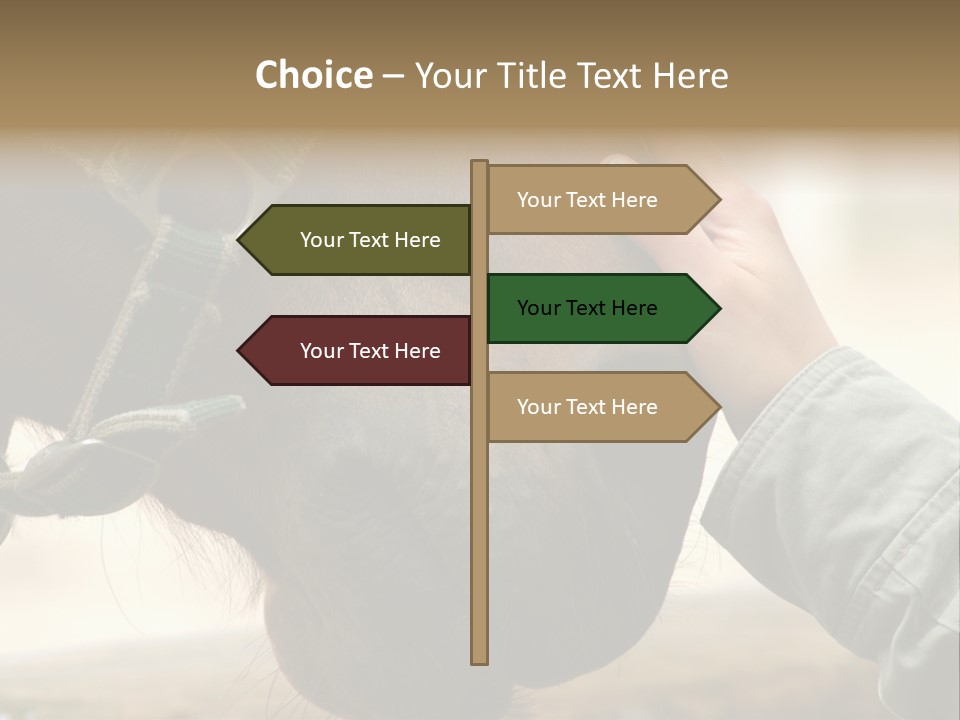 Choice – Your Title Text Here

Your Text Here

Your Text Here

Your Text Here

Your Text Here

Your Text Here